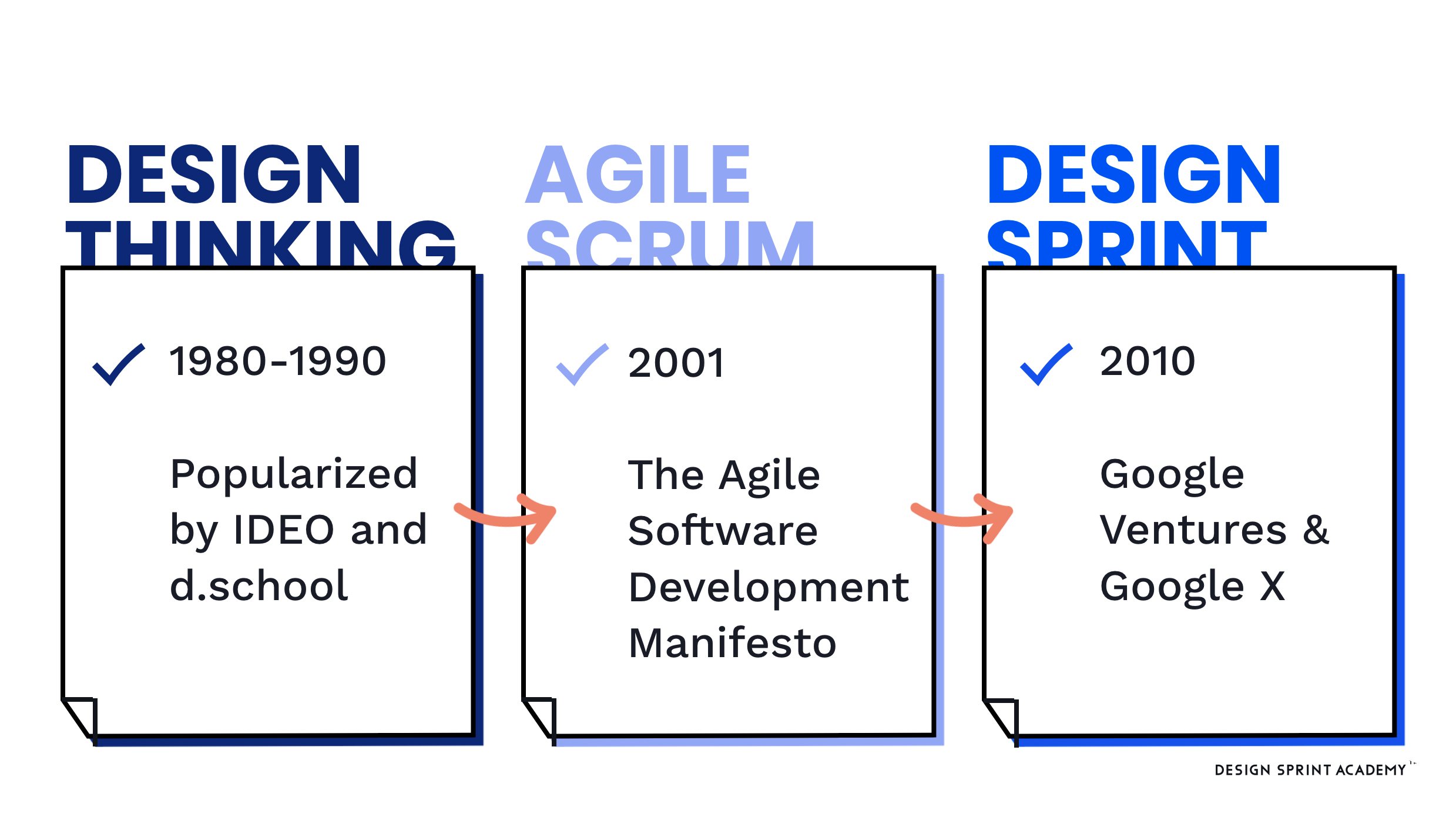 DESIGN THINKING

1980-1990

Popularized by IDEO and d.school

AGILE SCRUM

2001

The Agile Software Development Manifesto

DESIGN SPRINT

2010

Google Ventures & Google X

DESIGN SPRINT ACADEMY